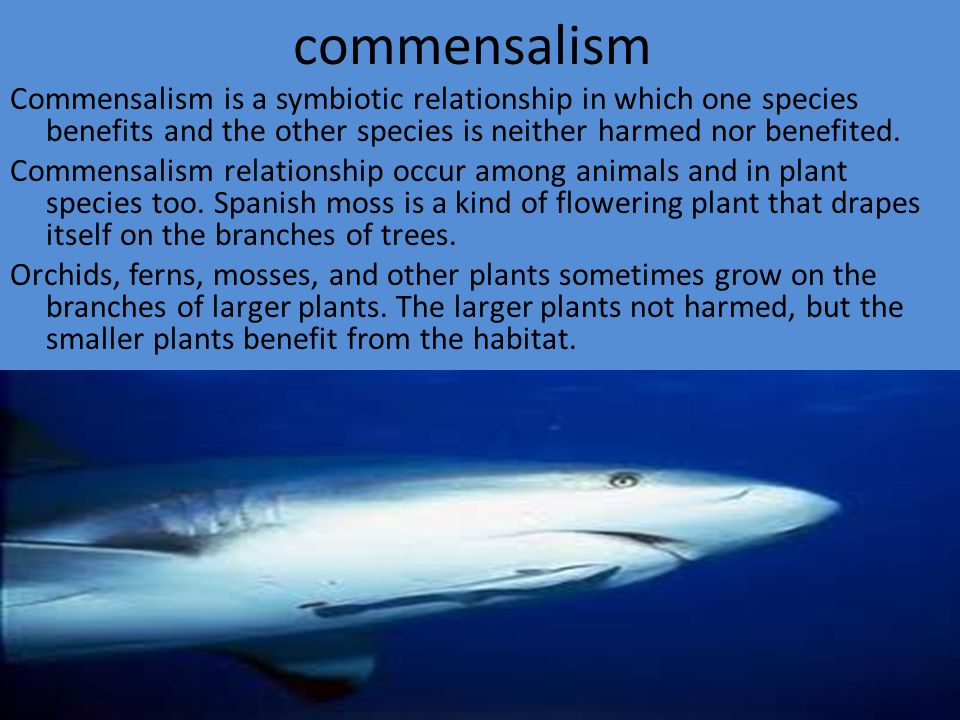 commensalism

Commensalism is a symbiotic relationship in which one species benefits and the other species is neither harmed nor benefited.

Commensalism relationship occur among animals and in plant species too. Spanish moss is a kind of flowering plant that drapes itself on the branches of trees.

Orchids, ferns, mosses, and other plants sometimes grow on the branches of larger plants. The larger plants not harmed, but the smaller plants benefit from the habitat.